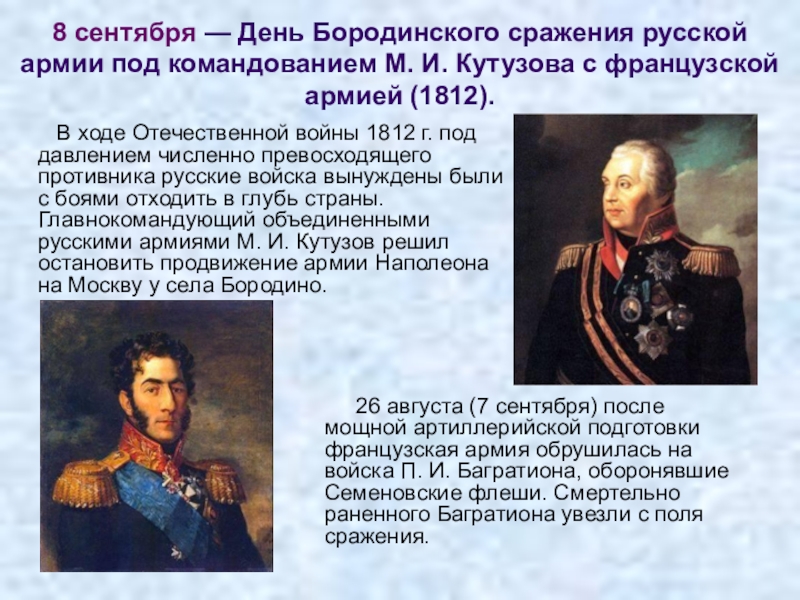 8 сентября — День Бородинского сражения русской армии под командованием М. И. Кутузова с французской армией (1812).

В ходе Отечественной войны 1812 г. под давлением численно превосходящего противника русские войска вынуждены были с боями отходить в глубь страны. Главнокомандующий объединенными русскими армиями М. И. Кутузов решил остановить продвижение армии Наполеона на Москву у села Бородино.

26 августа (7 сентября) после мощной артиллерийской подготовки французская армия обрушилась на войска П. И. Багратиона, оборонявшие Семеновские флеши. Смертельно раненного Багратиона увезли с поля сражения.